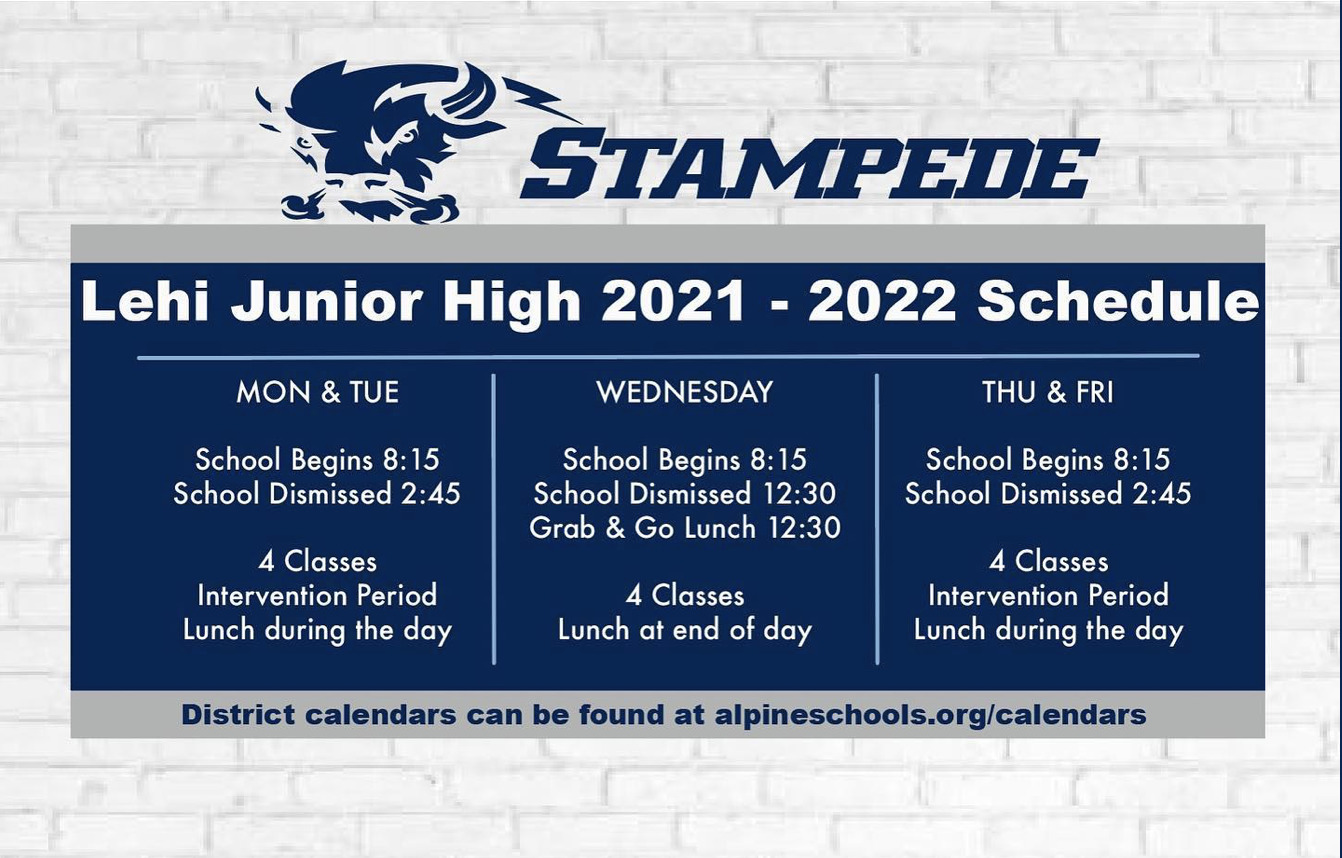 STAMPEDE

Lehi Junior High 2021 - 2022 Schedule

MON & TUE

School Begins 8:15
School Dismissed 2:45

4 Classes
Intervention Period
Lunch during the day

WEDNESDAY

School Begins 8:15
School Dismissed 12:30
Grab & Go Lunch 12:30

4 Classes
Lunch at end of day

THU & FRI

School Begins 8:15
School Dismissed 2:45

4 Classes
Intervention Period
Lunch during the day

District calendars can be found at alpineschools.org/calendars